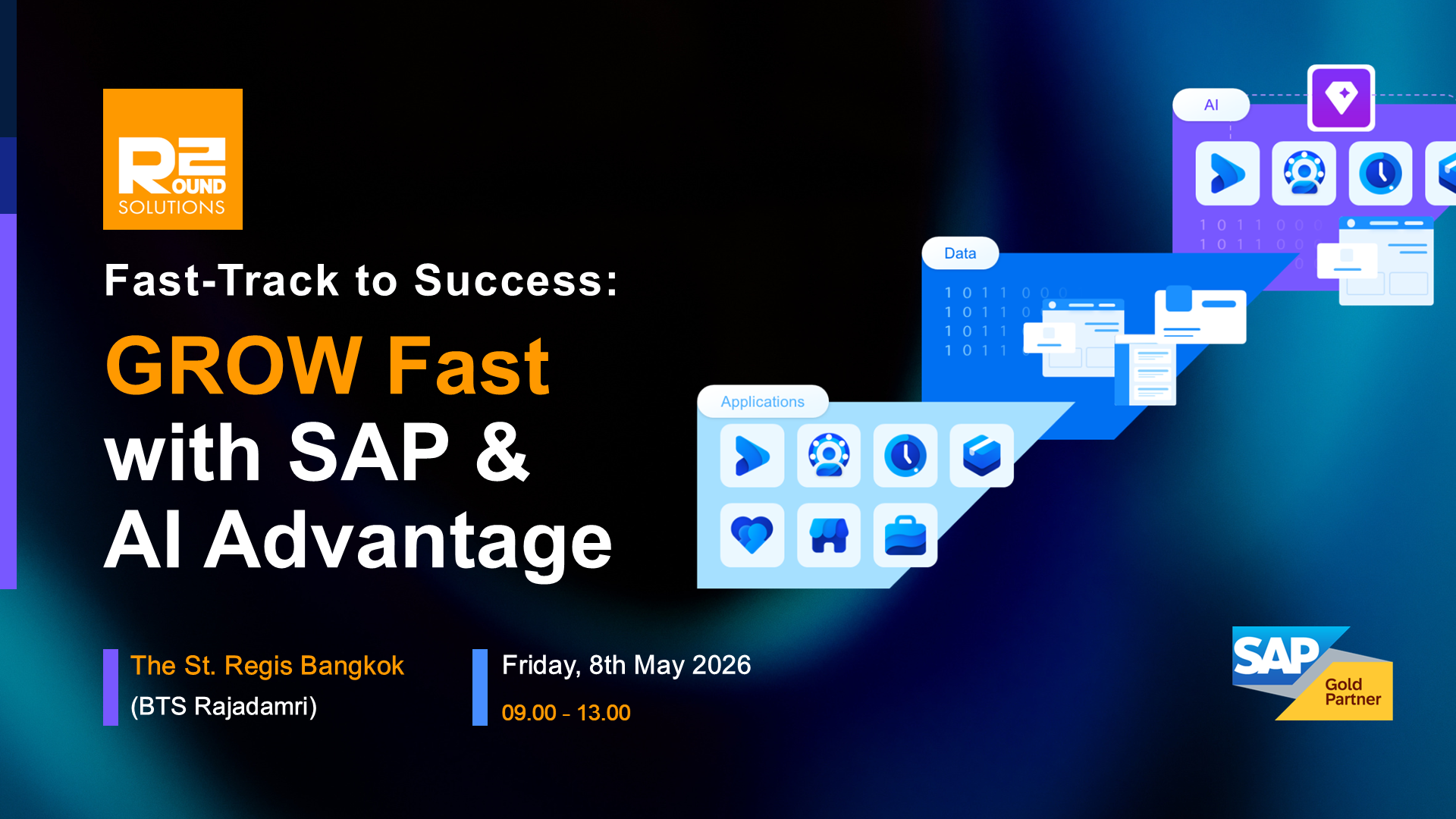 R2 ROUND SOLUTIONS

Fast-Track to Success:

GROW Fast with SAP & AI Advantage

AI

1 0 1 1 0 0 0
1 0 1 1 0 0

Data

1 0 1 1 0 0 0
1 0 1 1 0
1 0 1 1
1 0 1 1

Applications

The St. Regis Bangkok
(BTS Rajadamri)

Friday, 8th May 2026
09.00 - 13.00

SAP Gold Partner